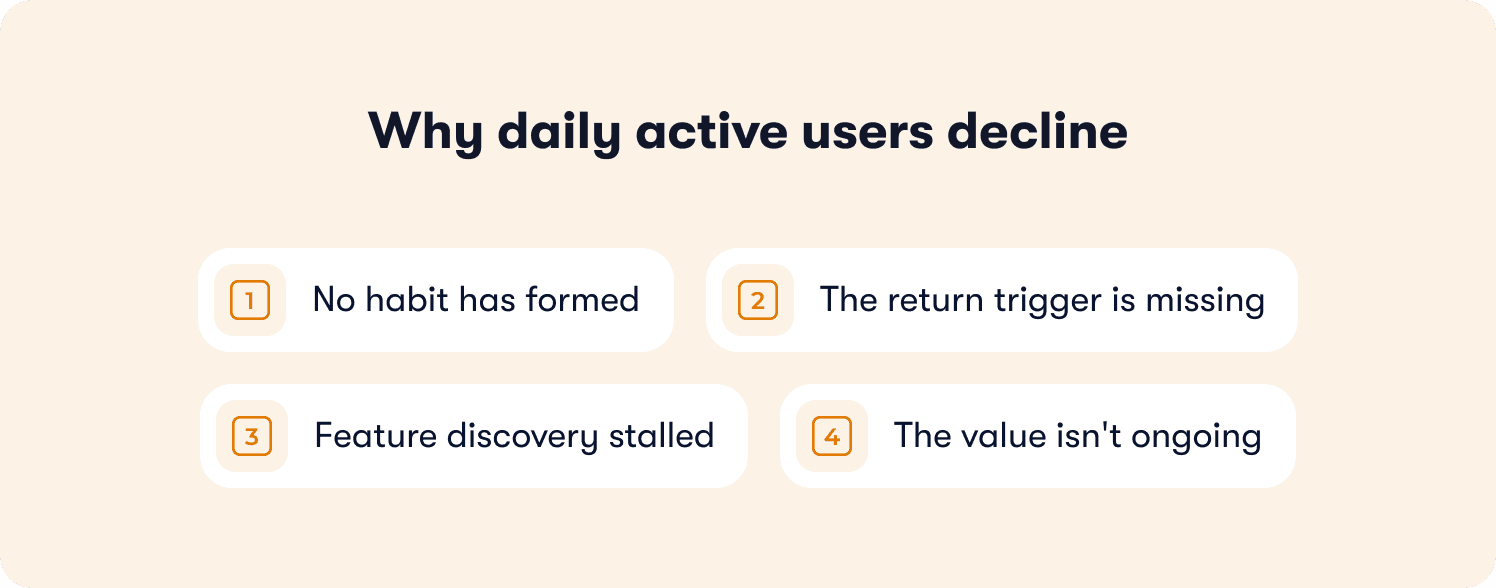 Why daily active users decline

1 No habit has formed

2 The return trigger is missing

3 Feature discovery stalled

4 The value isn't ongoing